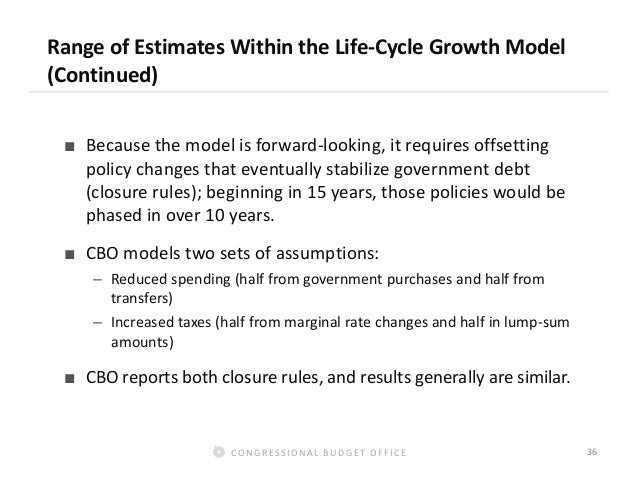 Range of Estimates Within the Life-Cycle Growth Model (Continued)

■ Because the model is forward-looking, it requires offsetting policy changes that eventually stabilize government debt (closure rules); beginning in 15 years, those policies would be phased in over 10 years.

■ CBO models two sets of assumptions:

– Reduced spending (half from government purchases and half from transfers)

– Increased taxes (half from marginal rate changes and half in lump-sum amounts)

■ CBO reports both closure rules, and results generally are similar.

CONGRESSIONAL BUDGET OFFICE

36